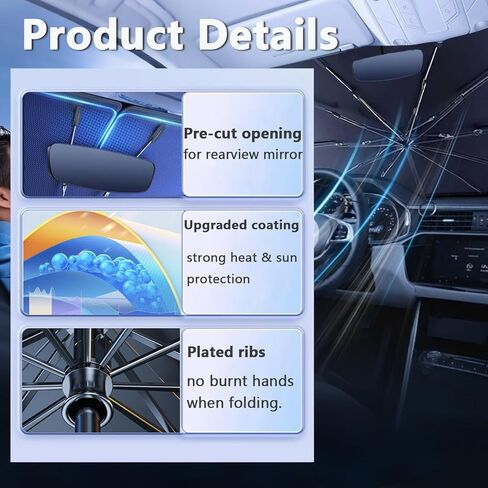 Product Details

Pre-cut opening
for rearview mirror

Upgraded coating
strong heat & sun protection

Plated ribs
no burnt hands when folding.